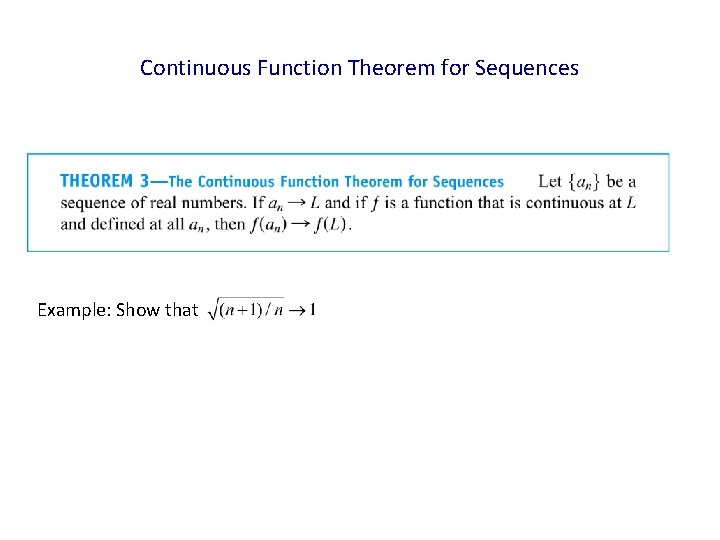 Continuous Function Theorem for Sequences

THEOREM 3—The Continuous Function Theorem for Sequences Let $\{a_n\}$ be a sequence of real numbers. If $a_n \to L$ and if $f$ is a function that is continuous at $L$ and defined at all $a_n$, then $f(a_n) \to f(L)$.

Example: Show that $\sqrt{(n+1)/n} \to 1$